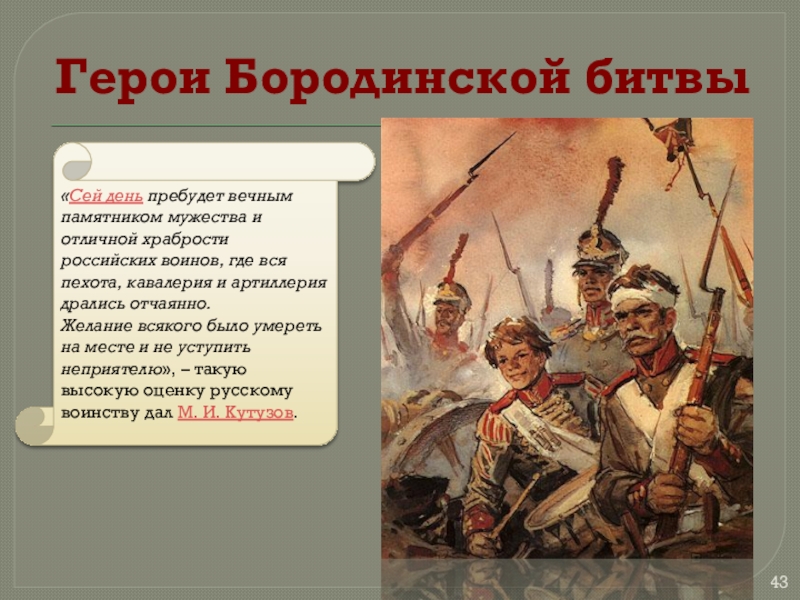 Герои Бородинской битвы

«Сей день пребудет вечным памятником мужества и отличной храбрости российских воинов, где вся пехота, кавалерия и артиллерия дрались отчаянно. Желание всякого было умереть на месте и не уступить неприятелю», – такую высокую оценку русскому воинству дал М. И. Кутузов.

43